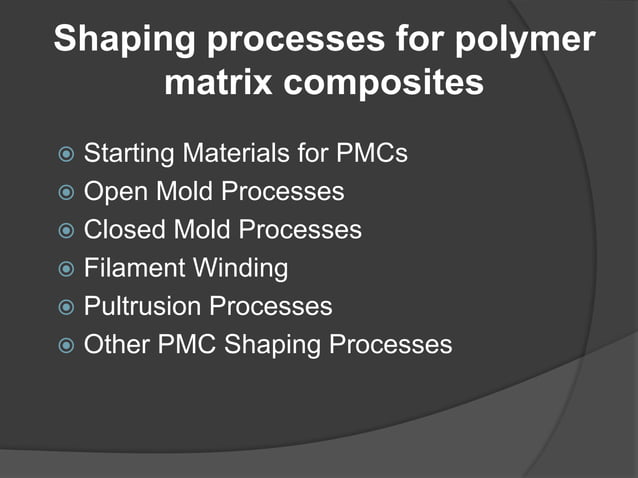 Shaping processes for polymer matrix composites

Starting Materials for PMCs
Open Mold Processes
Closed Mold Processes
Filament Winding
Pultrusion Processes
Other PMC Shaping Processes